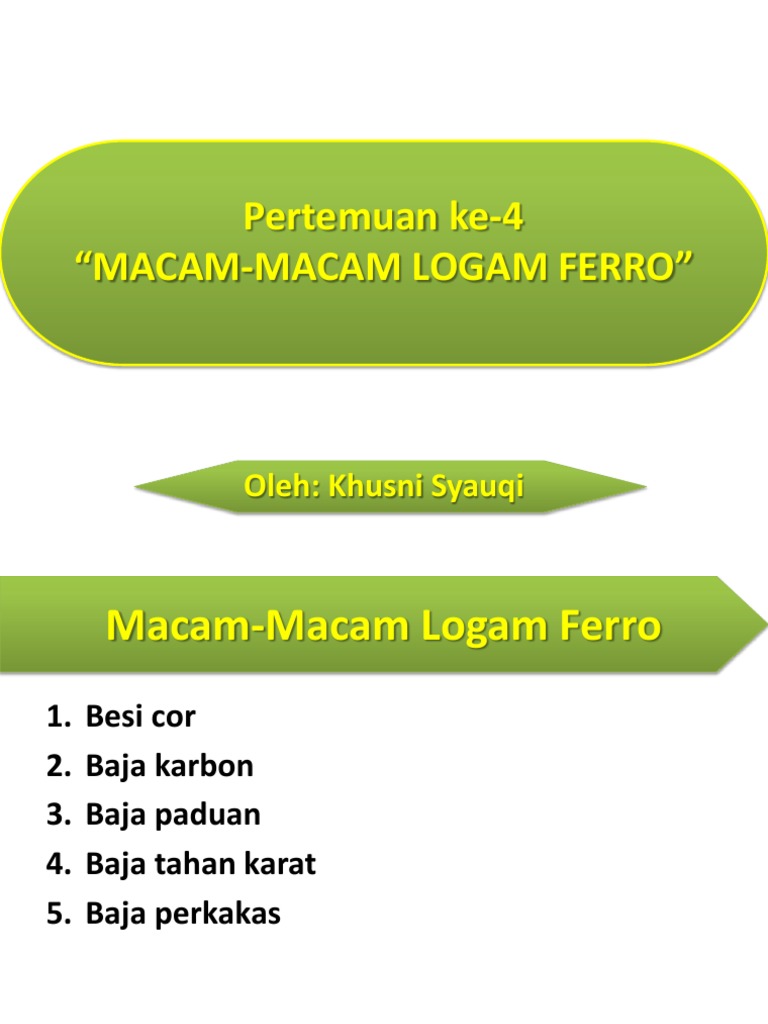 Pertemuan ke-4
“MACAM-MACAM LOGAM FERRO”

Oleh: Khusni Syauqi

Macam-Macam Logam Ferro

1. Besi cor
2. Baja karbon
3. Baja paduan
4. Baja tahan karat
5. Baja perkakas